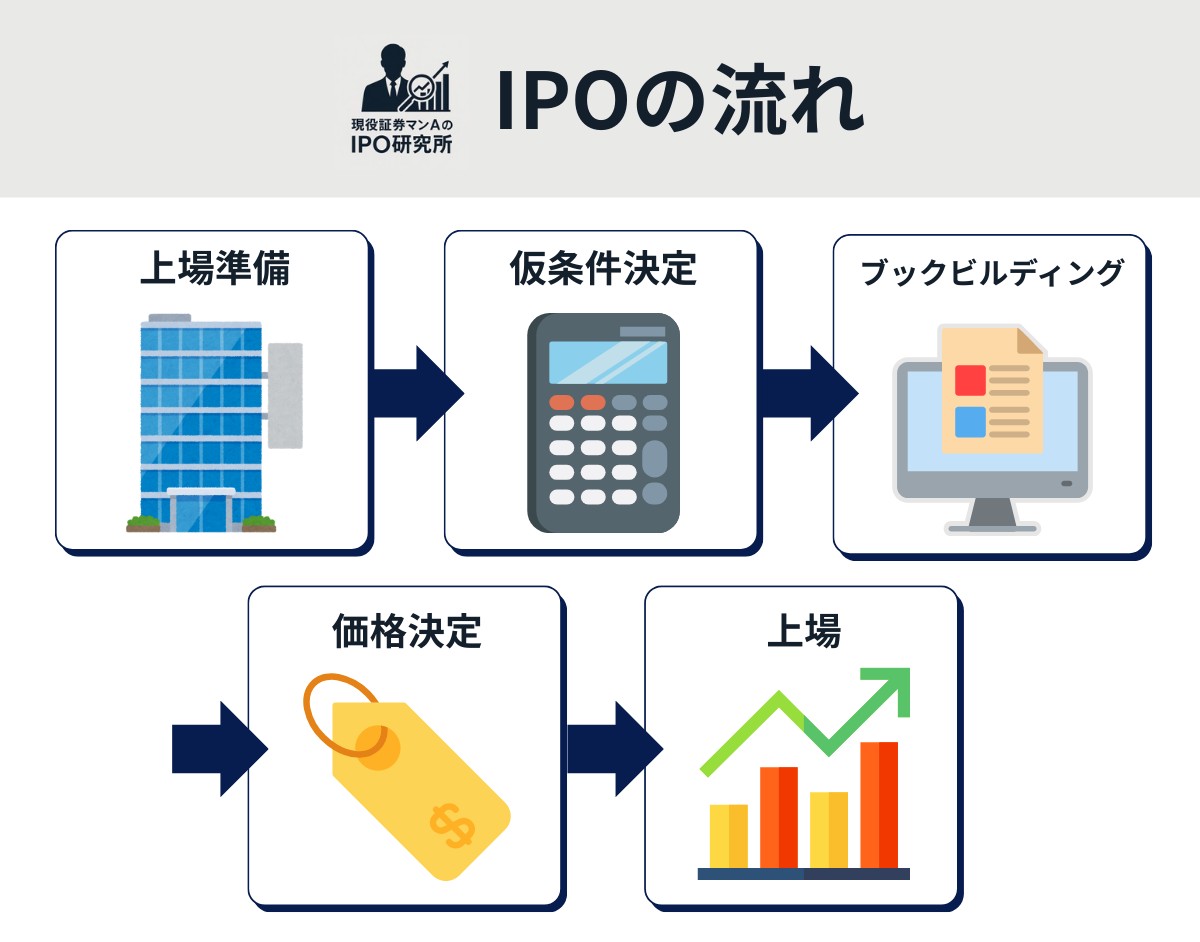 現役証券マンAの
IPO研究所

IPOの流れ

上場準備

仮条件決定

ブックビルディング

価格決定

$

上場